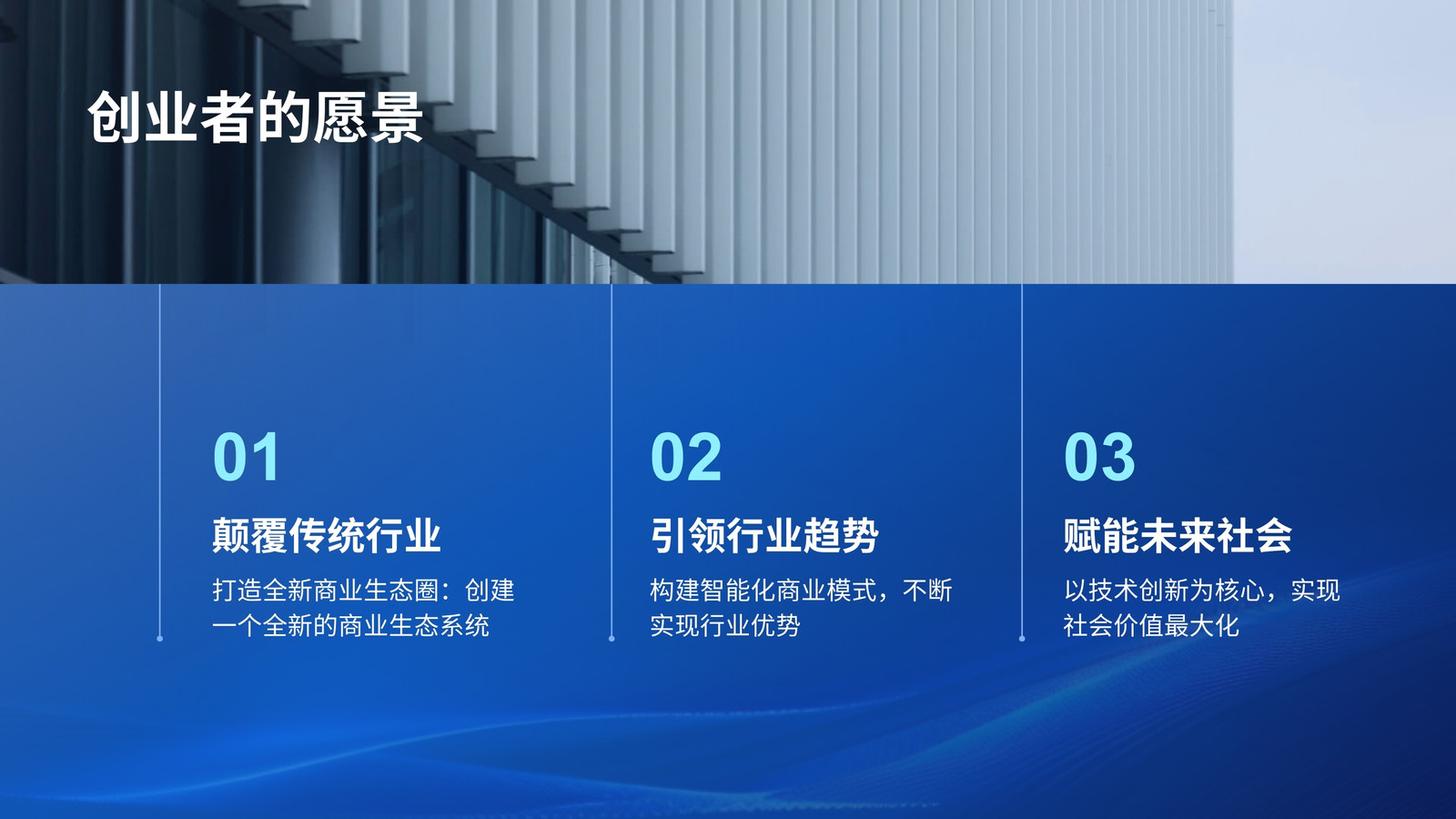 创业者的愿景

01

颠覆传统行业

打造全新商业生态圈：创建一个全新的商业生态系统

02

引领行业趋势

构建智能化商业模式，不断实现行业优势

03

赋能未来社会

以技术创新为核心，实现社会价值最大化